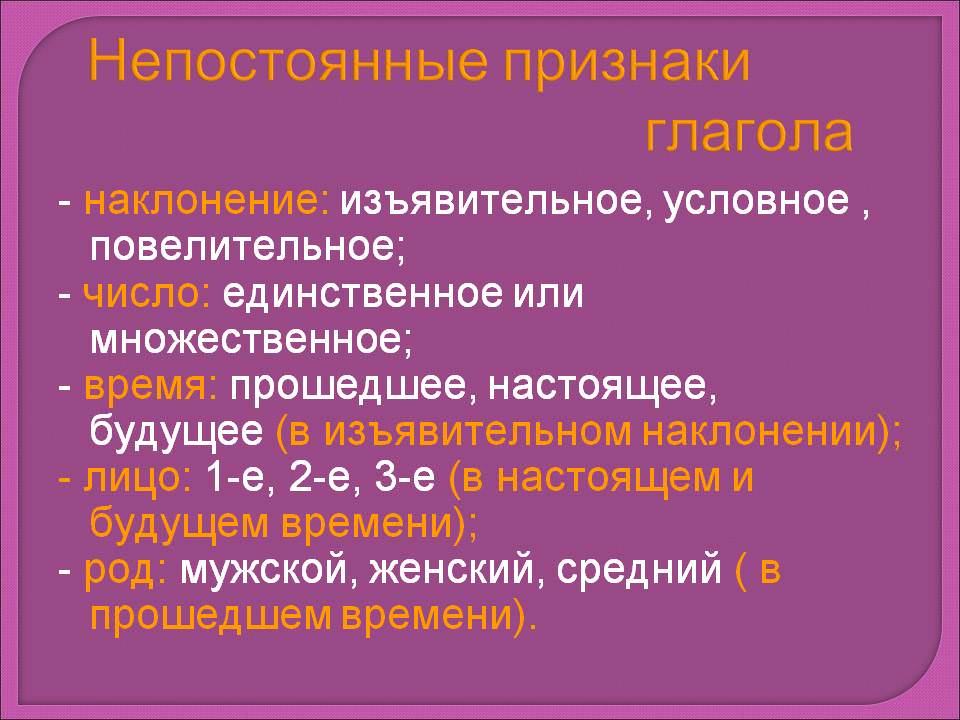 Непостоянные признаки глагола

- наклонение: изъявительное, условное , повелительное;
- число: единственное или множественное;
- время: прошедшее, настоящее, будущее (в изъявительном наклонении);
- лицо: 1-е, 2-е, 3-е (в настоящем и будущем времени);
- род: мужской, женский, средний ( в прошедшем времени).